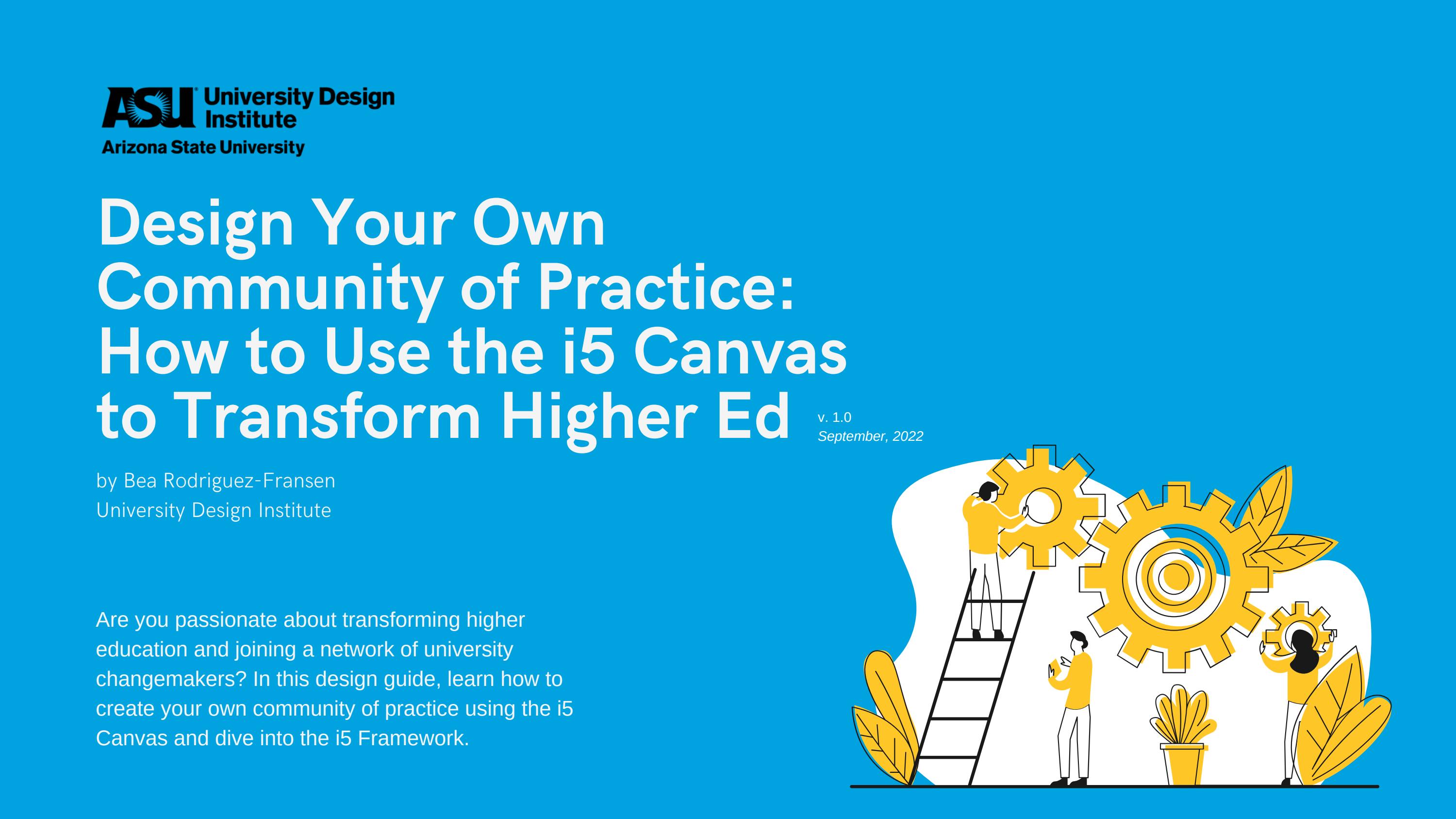 ASU University Design Institute
Arizona State University

Design Your Own Community of Practice: How to Use the i5 Canvas to Transform Higher Ed

v. 1.0
September, 2022

by Bea Rodriguez-Fransen
University Design Institute

Are you passionate about transforming higher education and joining a network of university changemakers? In this design guide, learn how to create your own community of practice using the i5 Canvas and dive into the i5 Framework.